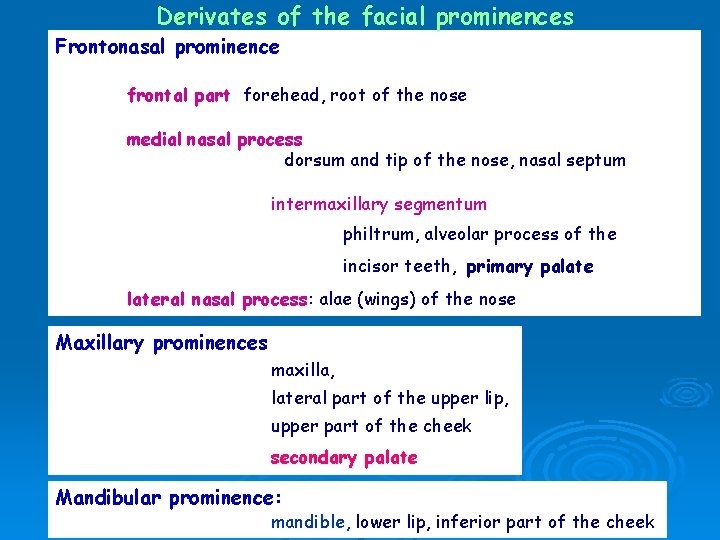 Derivates of the facial prominences

Frontonasal prominence

frontal part forehead, root of the nose

medial nasal process
dorsum and tip of the nose, nasal septum

intermaxillary segmentum
philtrum, alveolar process of the incisor teeth, primary palate

lateral nasal process: alae (wings) of the nose

Maxillary prominences
maxilla,
lateral part of the upper lip,
upper part of the cheek
secondary palate

Mandibular prominence:
mandible, lower lip, inferior part of the cheek